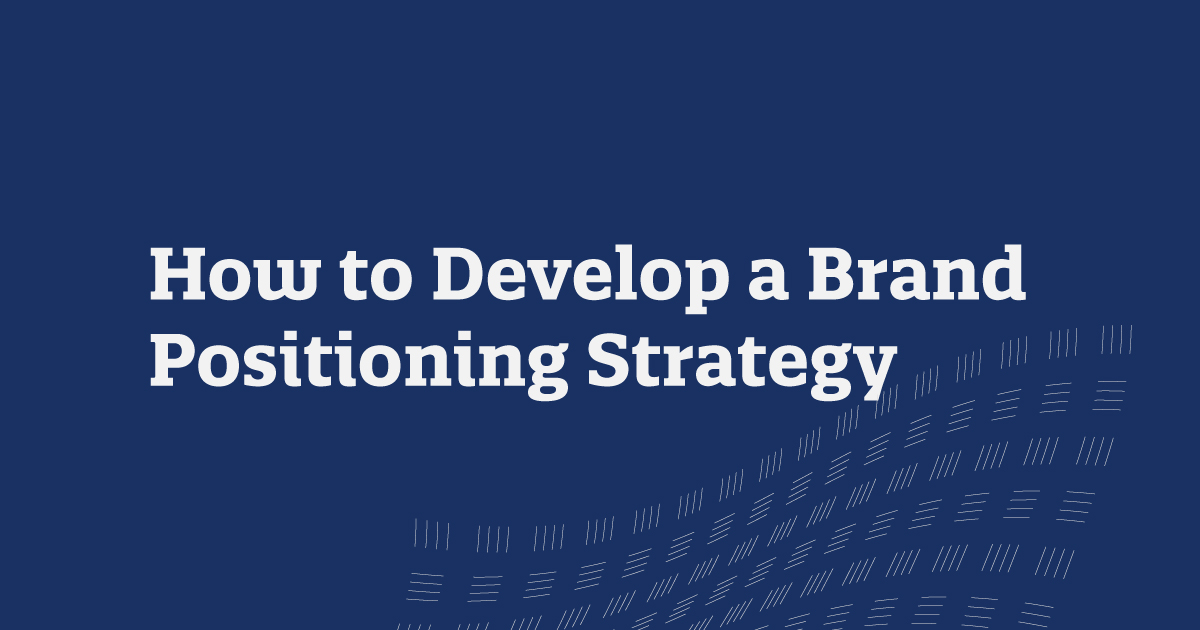 How to Develop a Brand Positioning Strategy